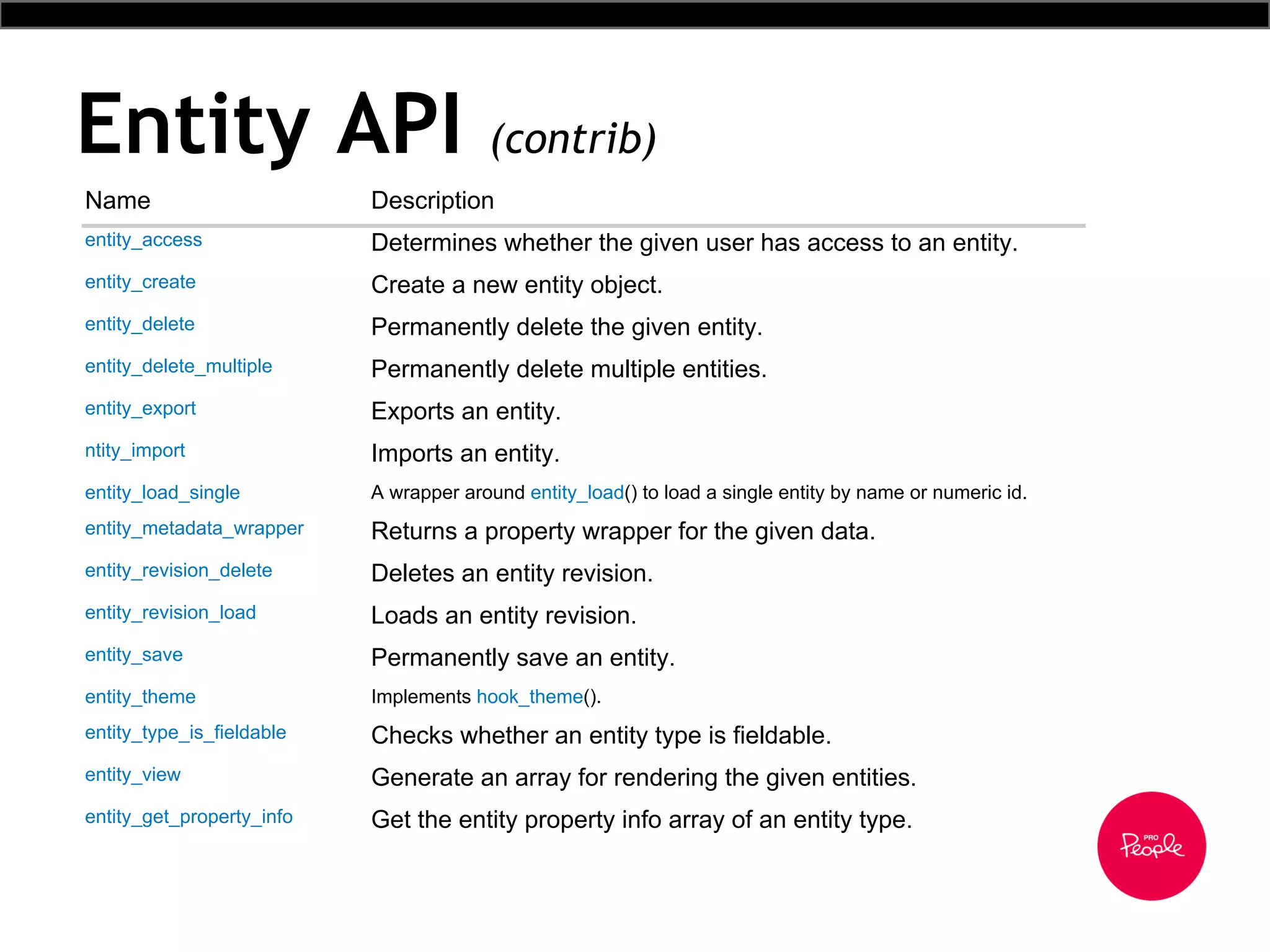 Entity API (contrib)

| Name | Description |
|---|---|
| entity_access | Determines whether the given user has access to an entity. |
| entity_create | Create a new entity object. |
| entity_delete | Permanently delete the given entity. |
| entity_delete_multiple | Permanently delete multiple entities. |
| entity_export | Exports an entity. |
| ntity_import | Imports an entity. |
| entity_load_single | A wrapper around entity_load() to load a single entity by name or numeric id. |
| entity_metadata_wrapper | Returns a property wrapper for the given data. |
| entity_revision_delete | Deletes an entity revision. |
| entity_revision_load | Loads an entity revision. |
| entity_save | Permanently save an entity. |
| entity_theme | Implements hook_theme(). |
| entity_type_is_fieldable | Checks whether an entity type is fieldable. |
| entity_view | Generate an array for rendering the given entities. |
| entity_get_property_info | Get the entity property info array of an entity type. |

PRO People